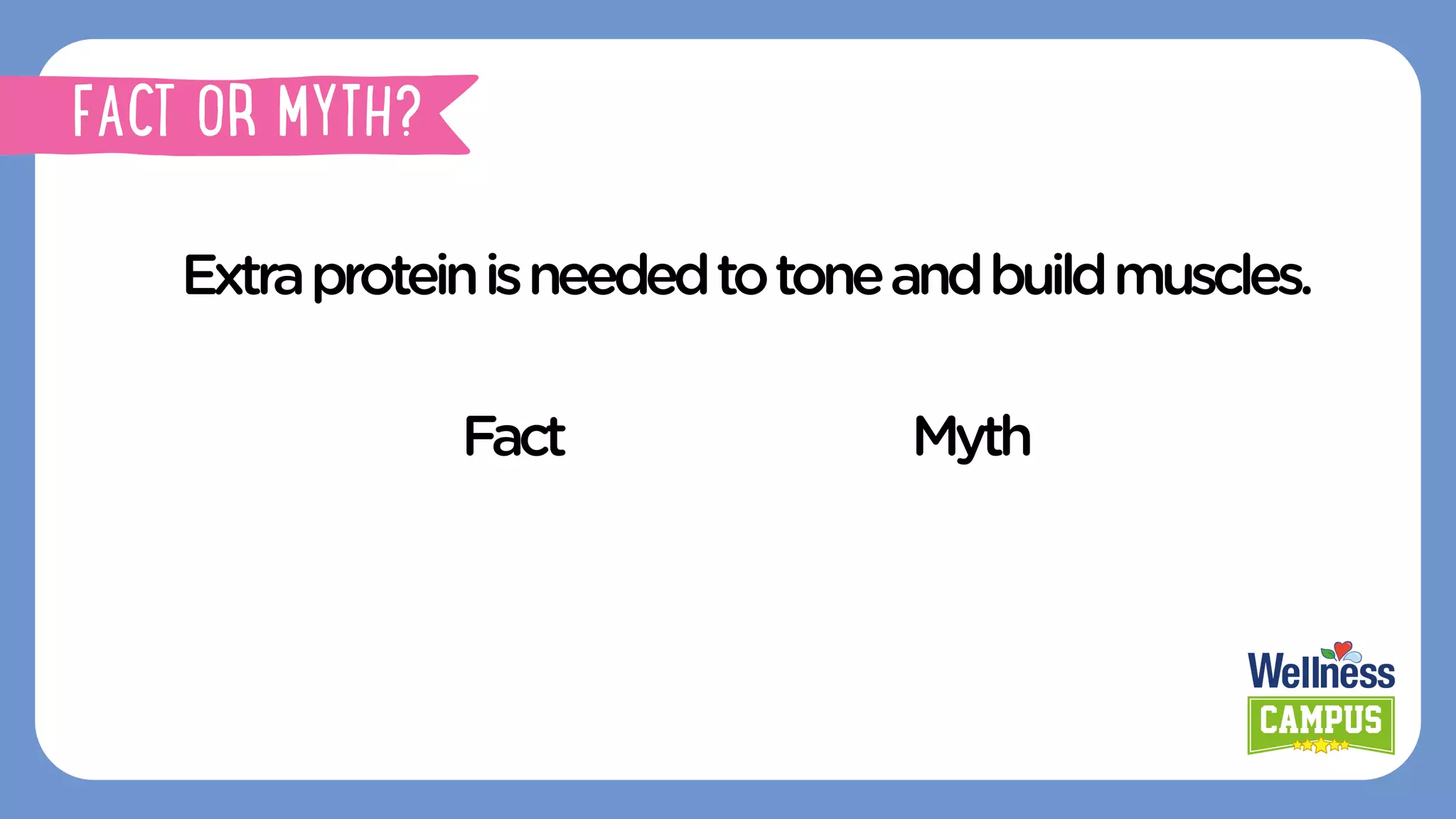 FACT OR MYTH?

Extra protein is needed to tone and build muscles.

Fact

Myth

Wellness
CAMPUS